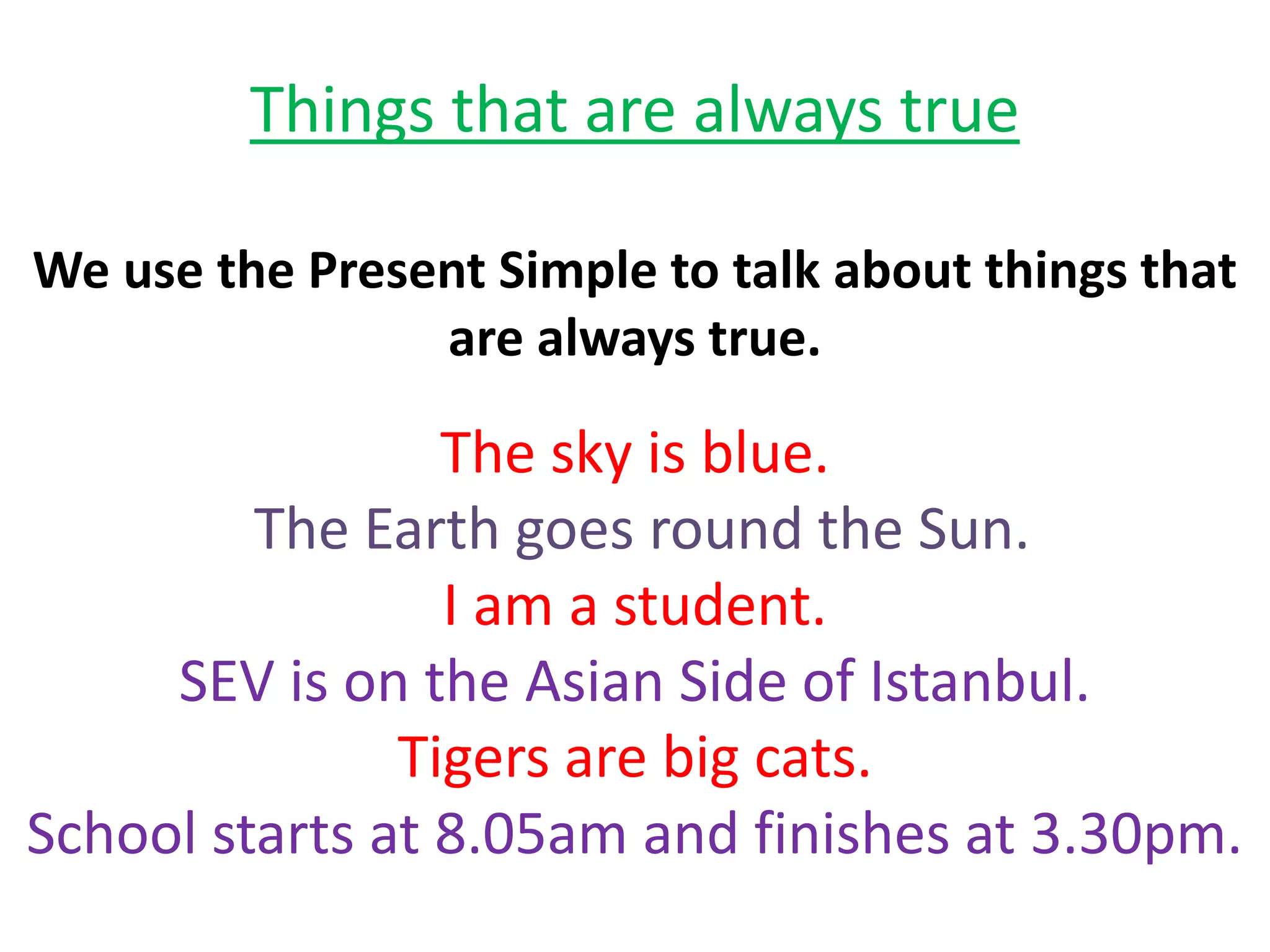 Things that are always true

We use the Present Simple to talk about things that are always true.

The sky is blue.
The Earth goes round the Sun.
I am a student.
SEV is on the Asian Side of Istanbul.
Tigers are big cats.
School starts at 8.05am and finishes at 3.30pm.